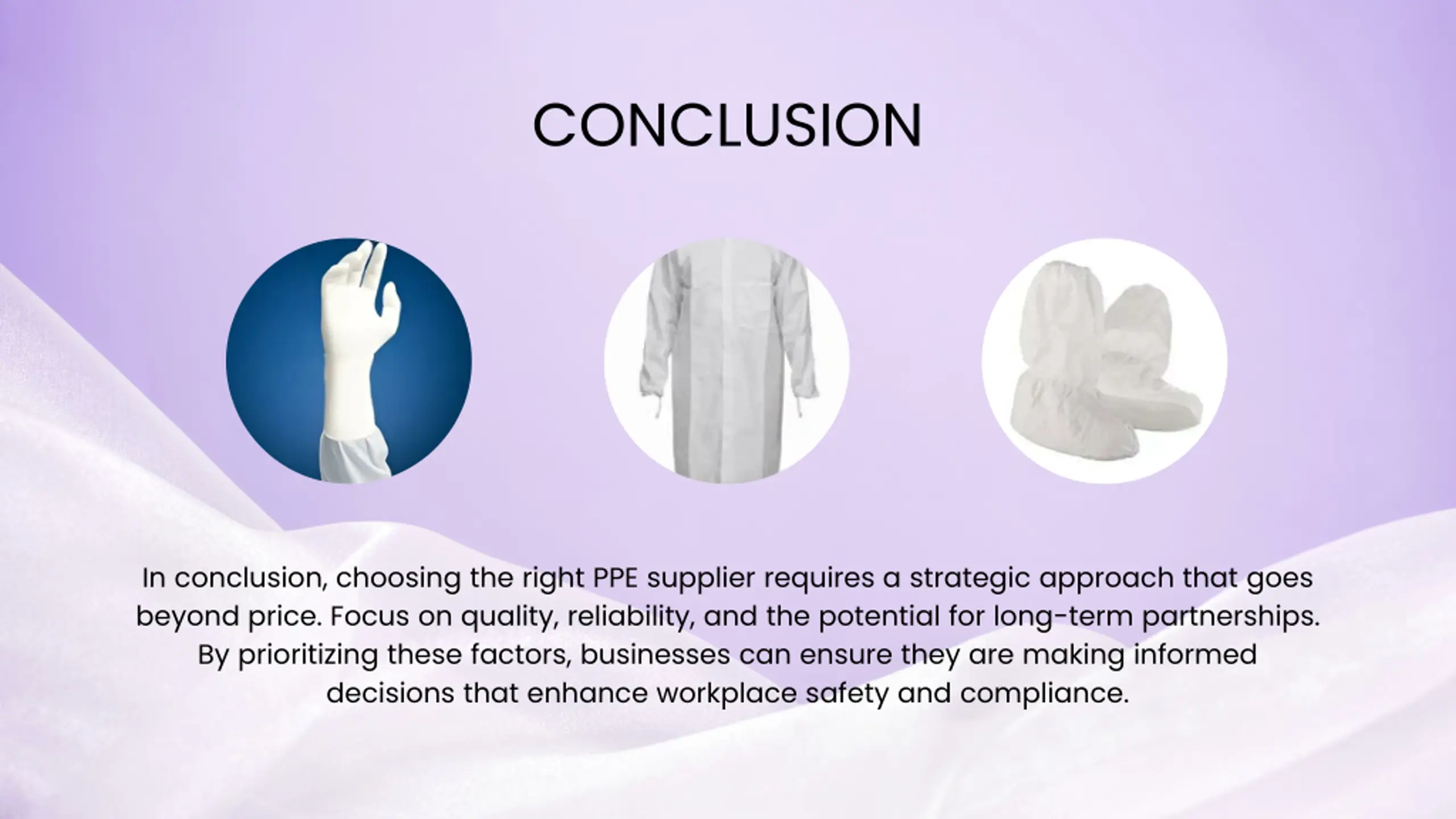 CONCLUSION

In conclusion, choosing the right PPE supplier requires a strategic approach that goes beyond price. Focus on quality, reliability, and the potential for long-term partnerships. By prioritizing these factors, businesses can ensure they are making informed decisions that enhance workplace safety and compliance.